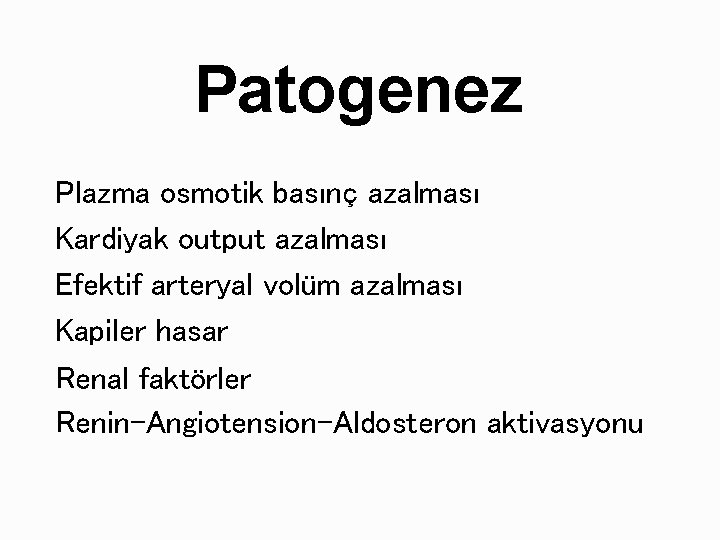 Patogenez

Plazma osmotik basınç azalması
Kardiyak output azalması
Efektif arteryal volüm azalması
Kapiler hasar
Renal faktörler
Renin-Angiotension-Aldosteron aktivasyonu